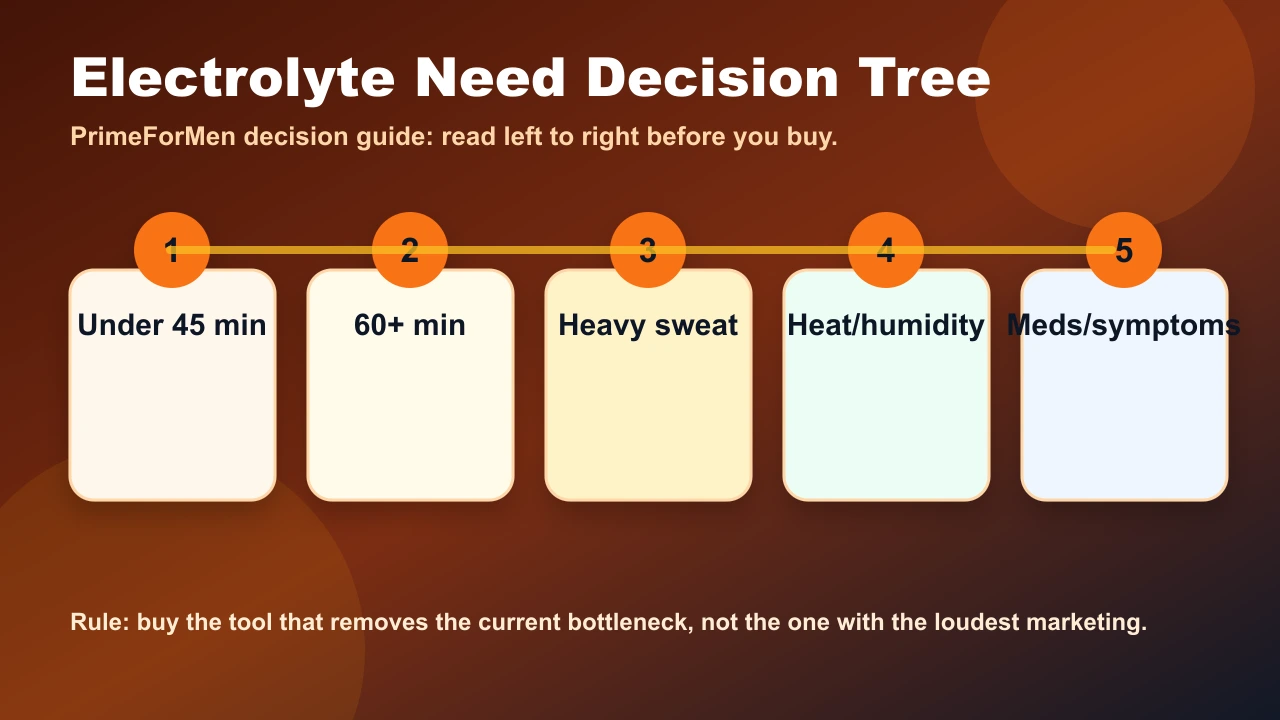 Electrolyte Need Decision Tree

PrimeForMen decision guide: read left to right before you buy.

1
Under 45 min

2
60+ min

3
Heavy sweat

4
Heat/humidity

5
Meds/symptoms

Rule: buy the tool that removes the current bottleneck, not the one with the loudest marketing.